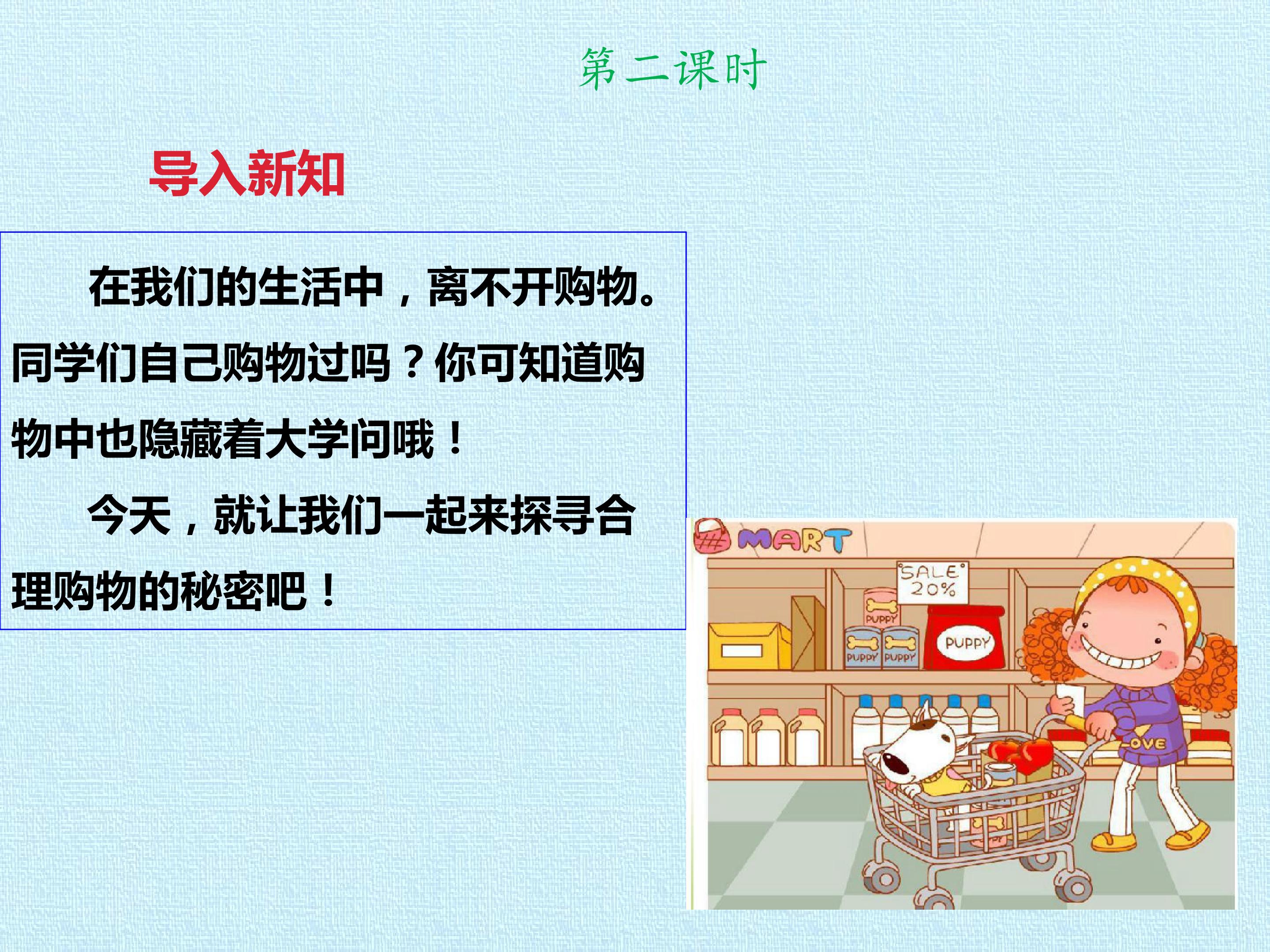 第二课时

导入新知

在我们的生活中，离不开购物。同学们自己购物过吗？你可知道购物中也隐藏着大学问哦！

今天，就让我们一起来探寻合理购物的秘密吧！

MART

SALE 20%

PUPPY

PUPPY PUPPY

PUPPY

LOVE